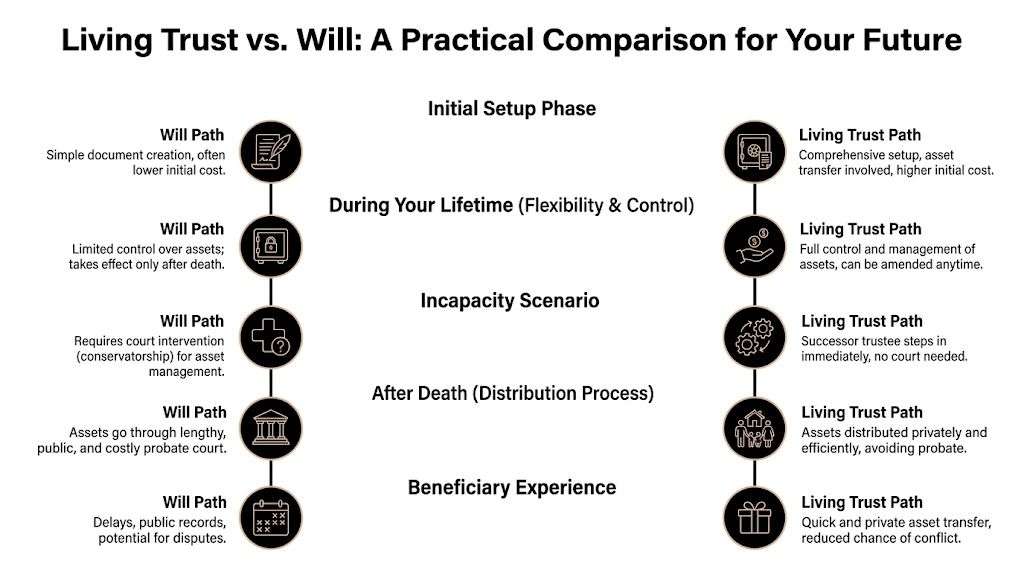 Living Trust vs. Will: A Practical Comparison for Your Future

Initial Setup Phase

Will Path
Simple document creation, often lower initial cost.

Living Trust Path
Comprehensive setup, asset transfer involved, higher initial cost.

During Your Lifetime (Flexibility & Control)

Will Path
Limited control over assets; takes effect only after death.

Living Trust Path
Full control and management of assets, can be amended anytime.

Incapacity Scenario

Will Path
Requires court intervention (conservatorship) for asset management.

Living Trust Path
Successor trustee steps in immediately, no court needed.

After Death (Distribution Process)

Will Path
Assets go through lengthy, public, and costly probate court.

Living Trust Path
Assets distributed privately and efficiently, avoiding probate.

Beneficiary Experience

Will Path
Delays, public records, potential for disputes.

Living Trust Path
Quick and private asset transfer, reduced chance of conflict.